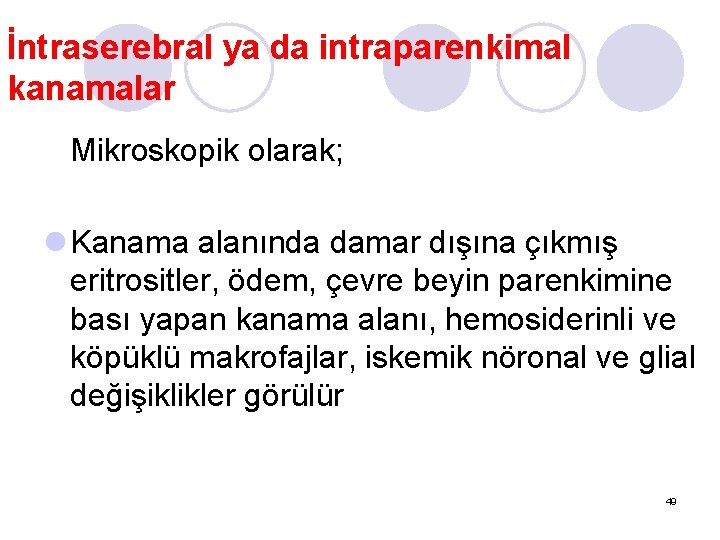 İntraserebral ya da intraparenkimal kanamalar

Mikroskopik olarak;

Kanama alanında damar dışına çıkmış eritrositler, ödem, çevre beyin parenkimine bası yapan kanama alanı, hemosiderinli ve köpüklü makrofajlar, iskemik nöronal ve glial değişiklikler görülür

49